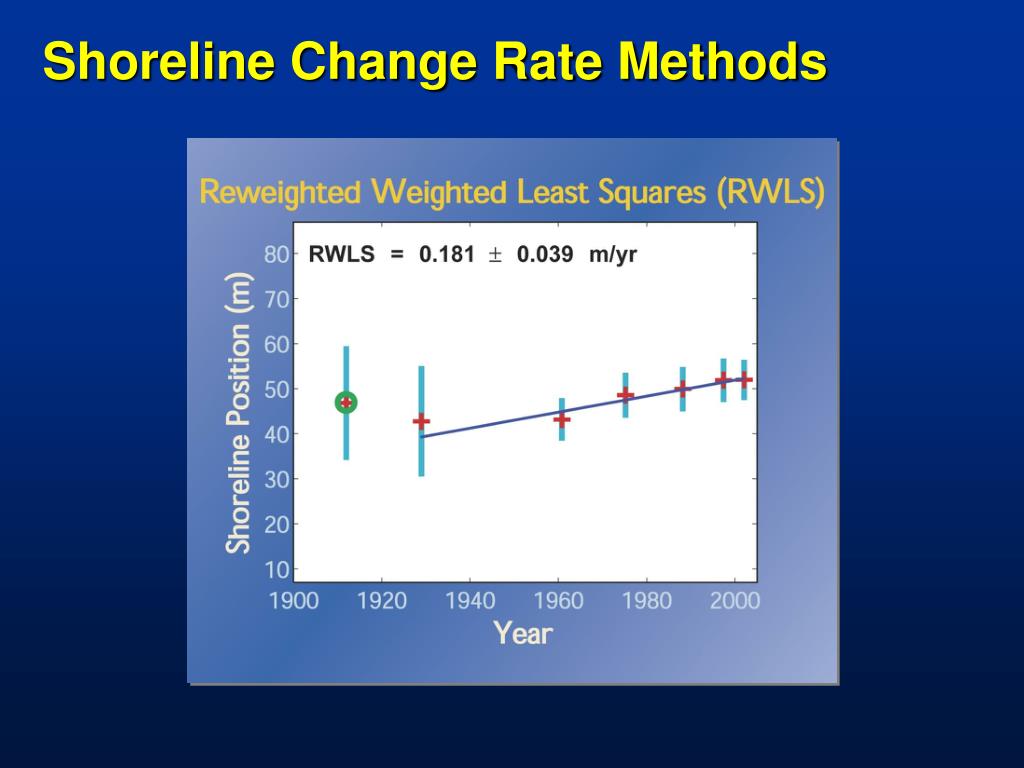 Shoreline Change Rate Methods

Reweighted Weighted Least Squares (RWLS)

RWLS = 0.181 $\pm$ 0.039 m/yr

Shoreline Position (m)

80
70
60
50
40
30
20
10

1900 1920 1940 1960 1980 2000

Year